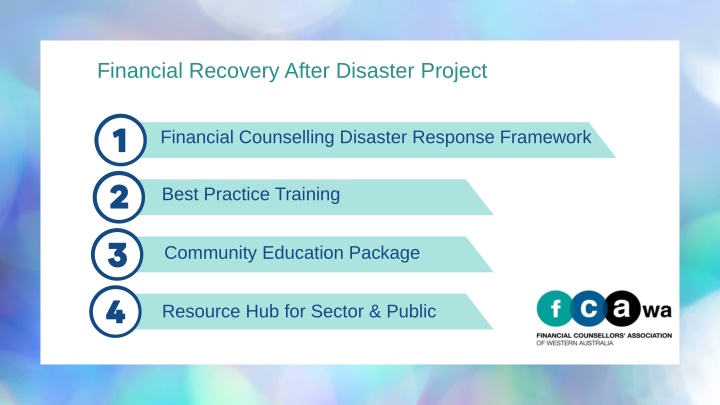 Financial Recovery After Disaster Project

1 Financial Counselling Disaster Response Framework

2 Best Practice Training

3 Community Education Package

4 Resource Hub for Sector & Public

fcawa
FINANCIAL COUNSELLORS' ASSOCIATION OF WESTERN AUSTRALIA